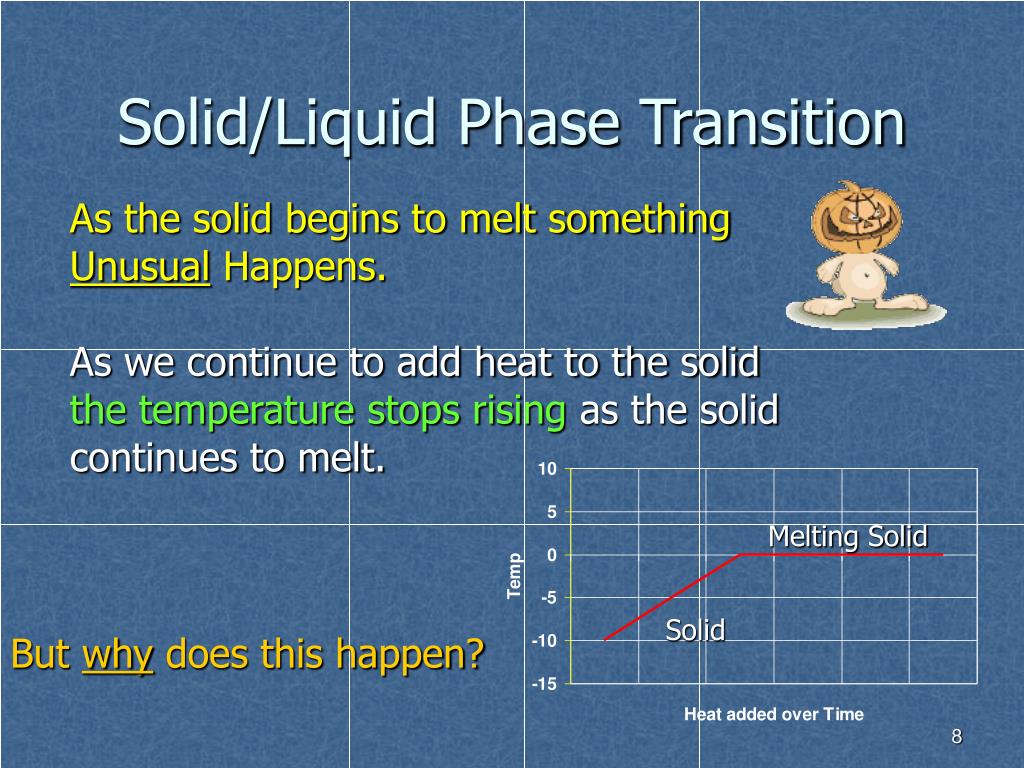 Solid/Liquid Phase Transition

As the solid begins to melt something Unusual Happens.

As we continue to add heat to the solid the temperature stops rising as the solid continues to melt.

10
5
0
-5
-10
-15
Temp
Melting Solid
Solid
Heat added over Time

But why does this happen?

8